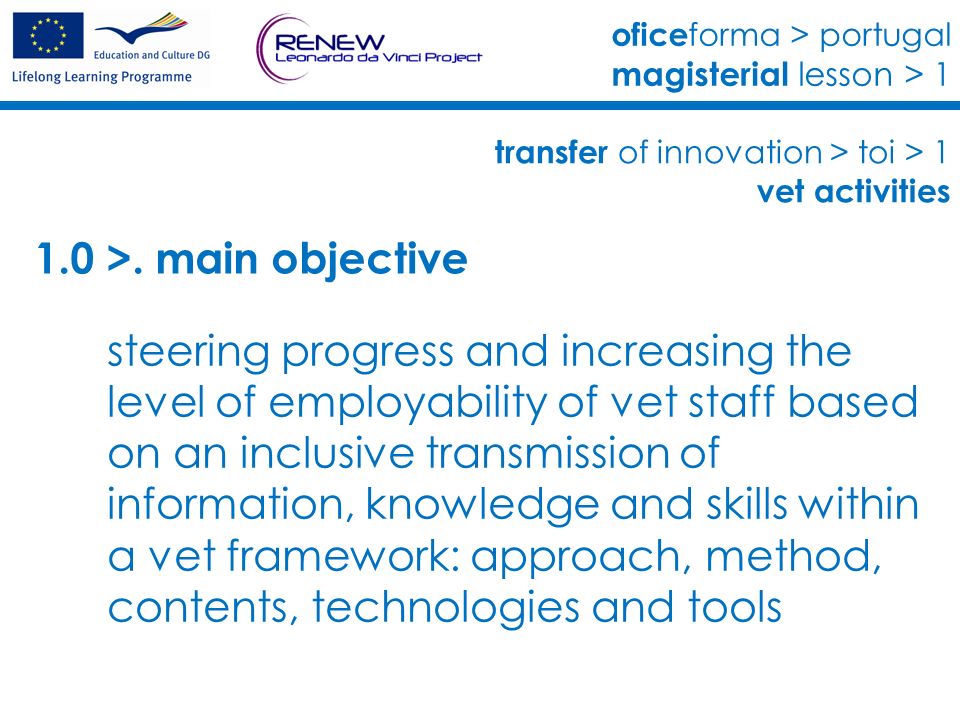 Education and Culture DG
Lifelong Learning Programme

RENEW
Leonardo da Vinci Project

oficeforma > portugal
magisterial lesson > 1

transfer of innovation > toi > 1
vet activities

1.0 >. main objective

steering progress and increasing the level of employability of vet staff based on an inclusive transmission of information, knowledge and skills within a vet framework: approach, method, contents, technologies and tools